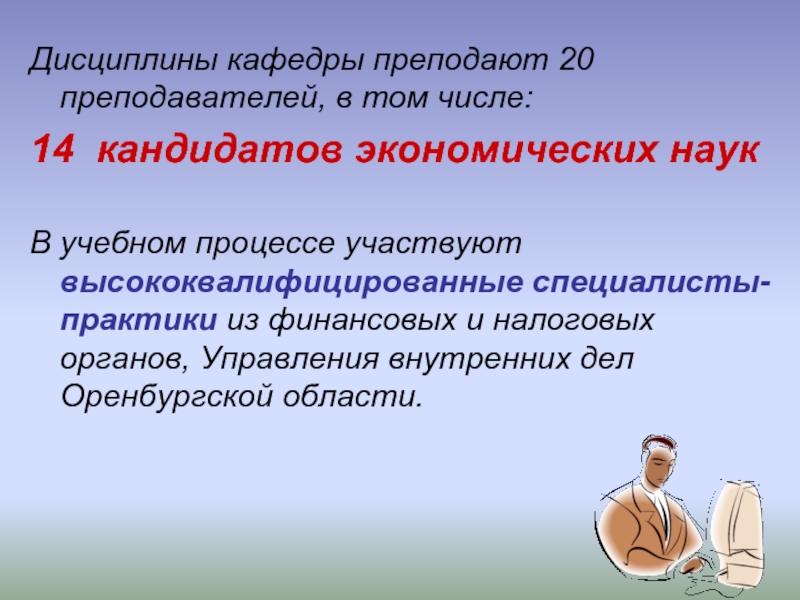 Дисциплины кафедры преподают 20 преподавателей, в том числе:

14 кандидатов экономических наук

В учебном процессе участвуют высококвалифицированные специалисты-практики из финансовых и налоговых органов, Управления внутренних дел Оренбургской области.